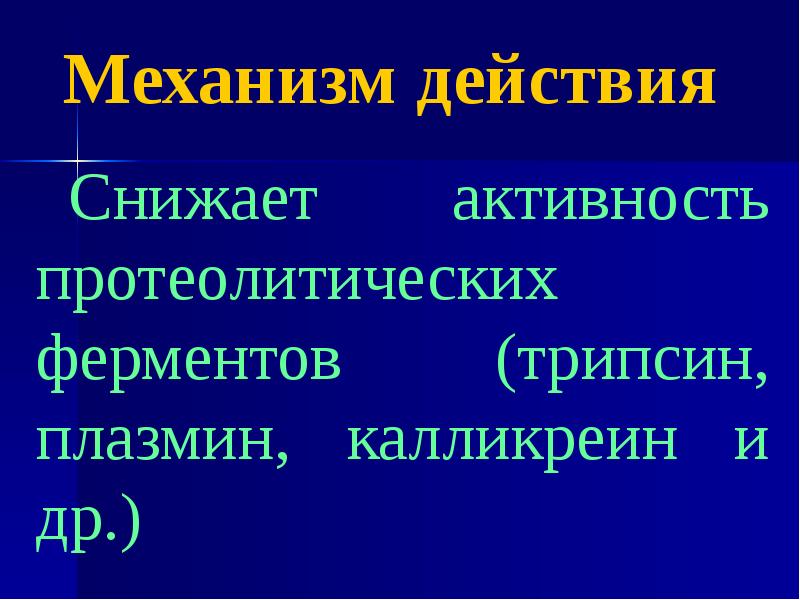 Механизм действия

Снижает активность протеолитических ферментов (трипсин, плазмин, калликреин и др.)